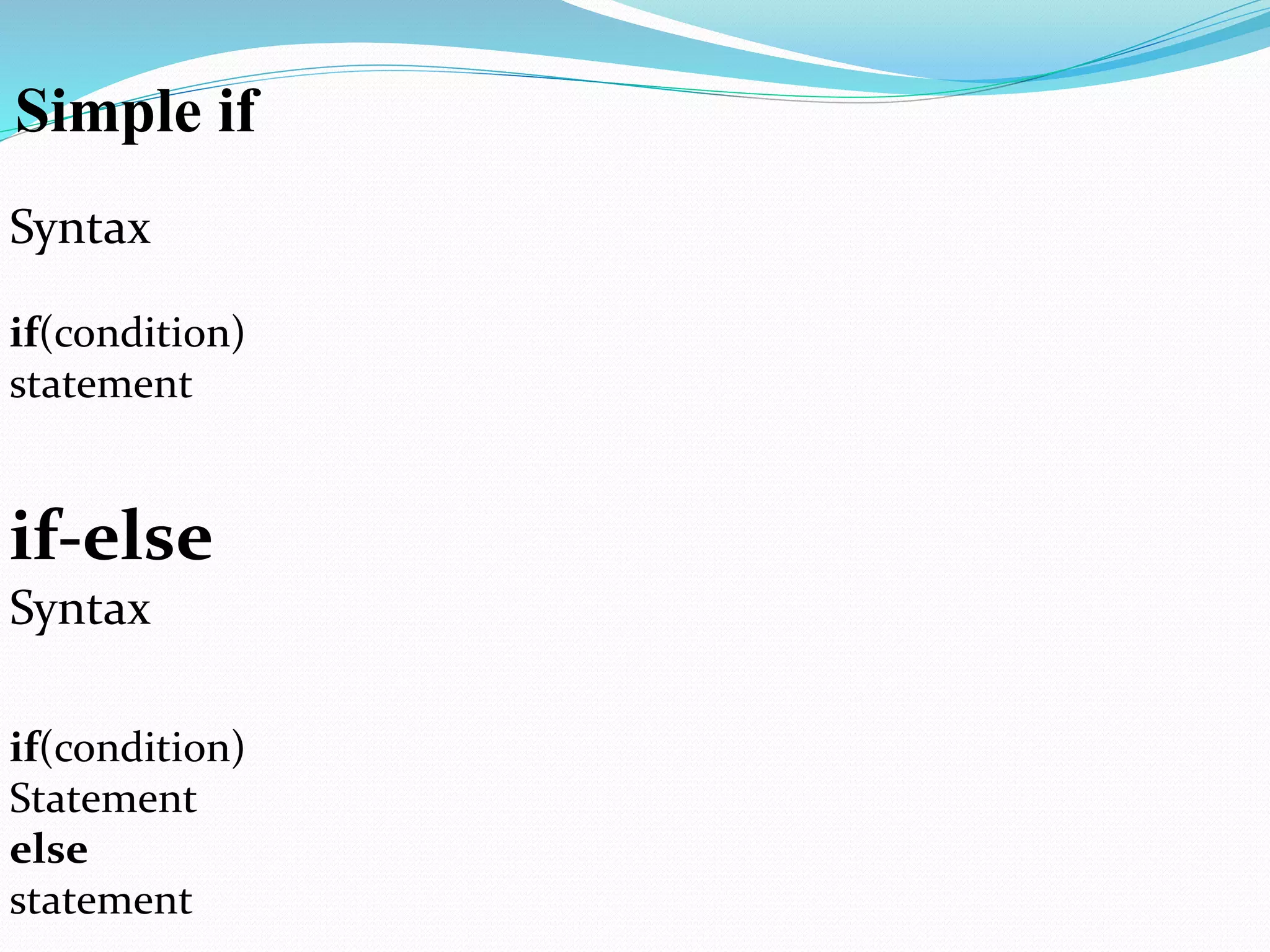 Simple if

Syntax

if(condition)
statement

if-else

Syntax

if(condition)
Statement
else
statement